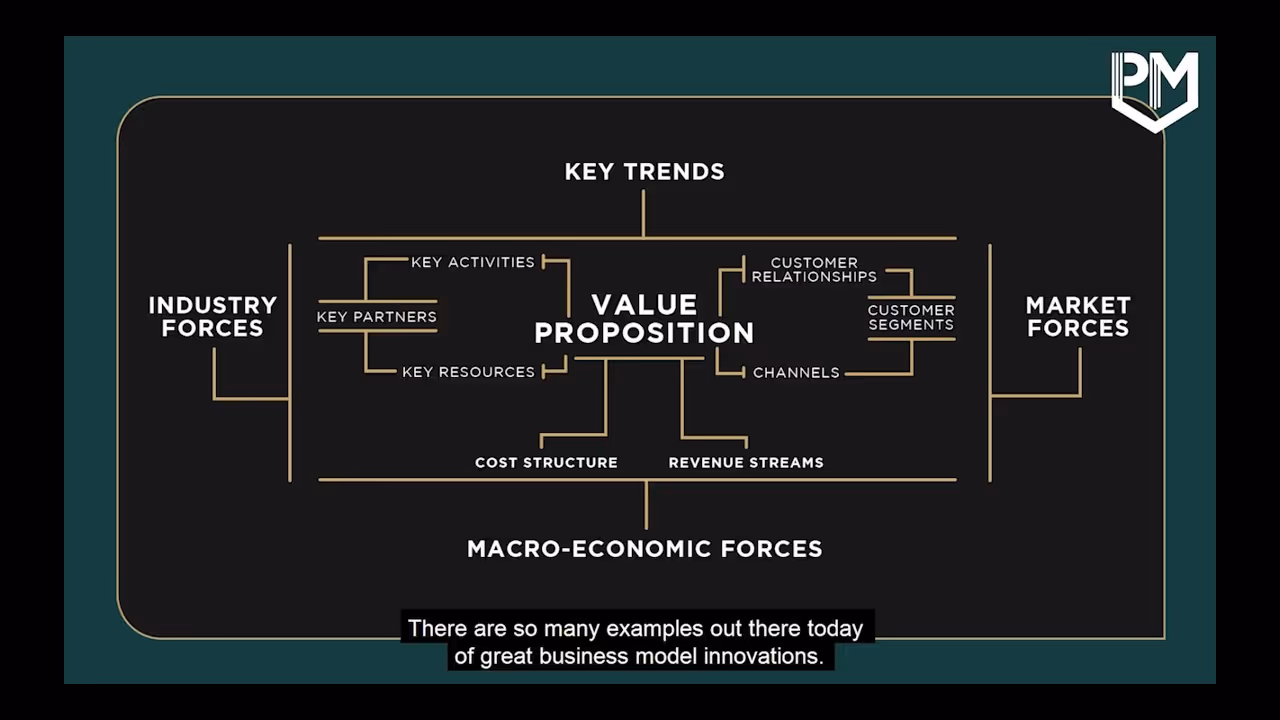 PM

KEY TRENDS

INDUSTRY FORCES

KEY ACTIVITIES

KEY PARTNERS

KEY RESOURCES

VALUE PROPOSITION

CUSTOMER RELATIONSHIPS

CUSTOMER SEGMENTS

CHANNELS

MARKET FORCES

COST STRUCTURE

REVENUE STREAMS

MACRO-ECONOMIC FORCES

There are so many examples out there today of great business model innovations.